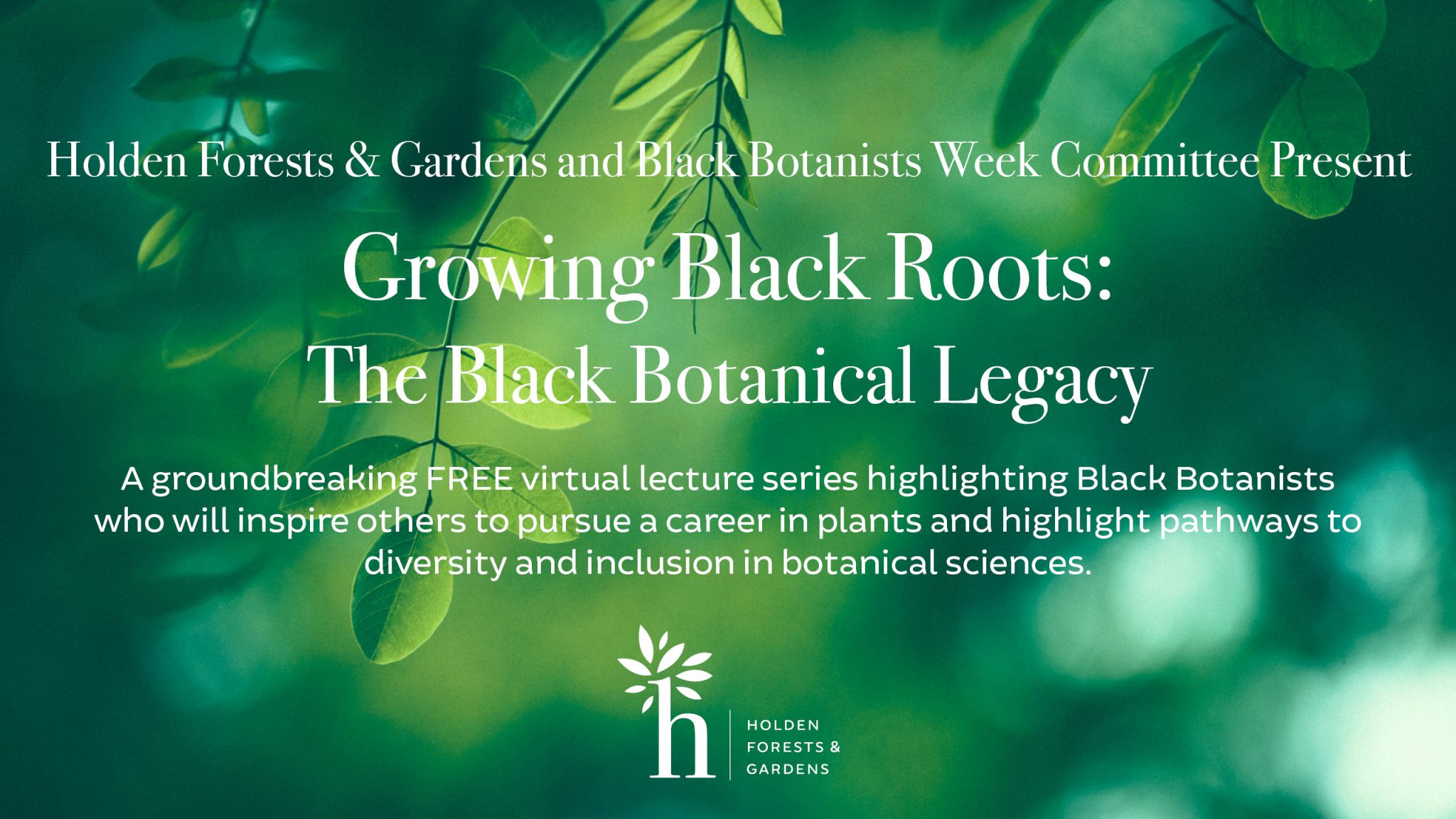 Holden Forests & Gardens and Black Botanists Week Committee Present

Growing Black Roots:
The Black Botanical Legacy

A groundbreaking FREE virtual lecture series highlighting Black Botanists who will inspire others to pursue a career in plants and highlight pathways to diversity and inclusion in botanical sciences.

h

HOLDEN
FORESTS &
GARDENS